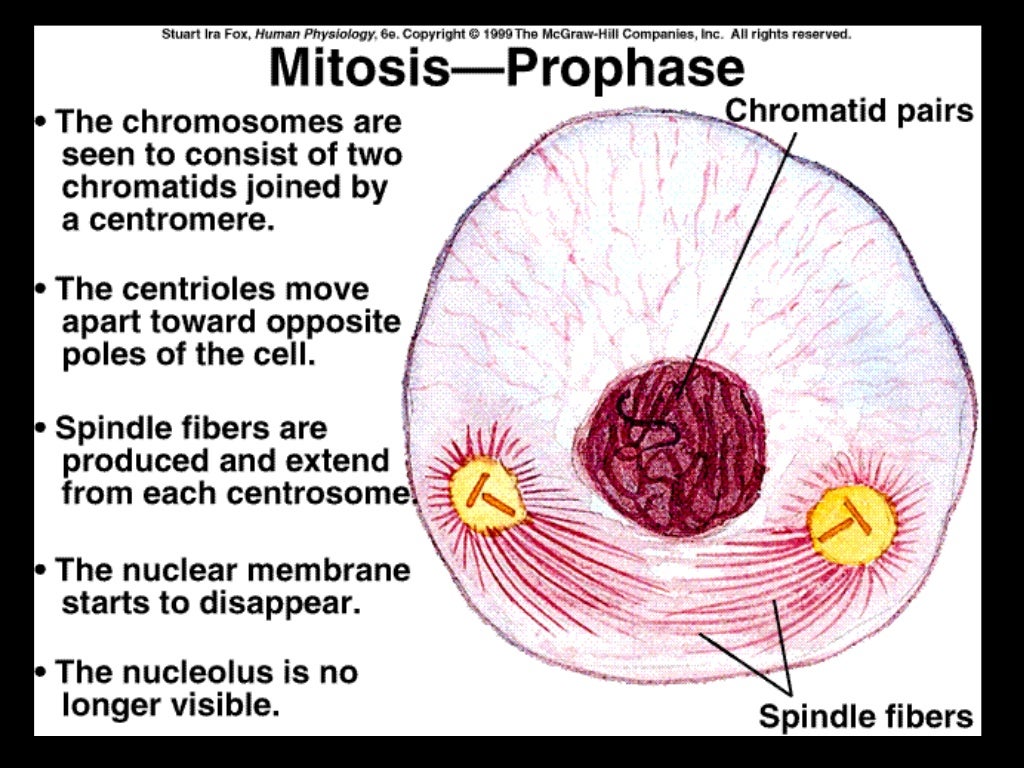 Stuart Ira Fox, Human Physiology, 6e. Copyright © 1999 The McGraw-Hill Companies, Inc. All rights reserved.

Mitosis—Prophase

• The chromosomes are seen to consist of two chromatids joined by a centromere.

• The centrioles move apart toward opposite poles of the cell.

• Spindle fibers are produced and extend from each centrosome.

• The nuclear membrane starts to disappear.

• The nucleolus is no longer visible.

Chromatid pairs

Spindle fibers